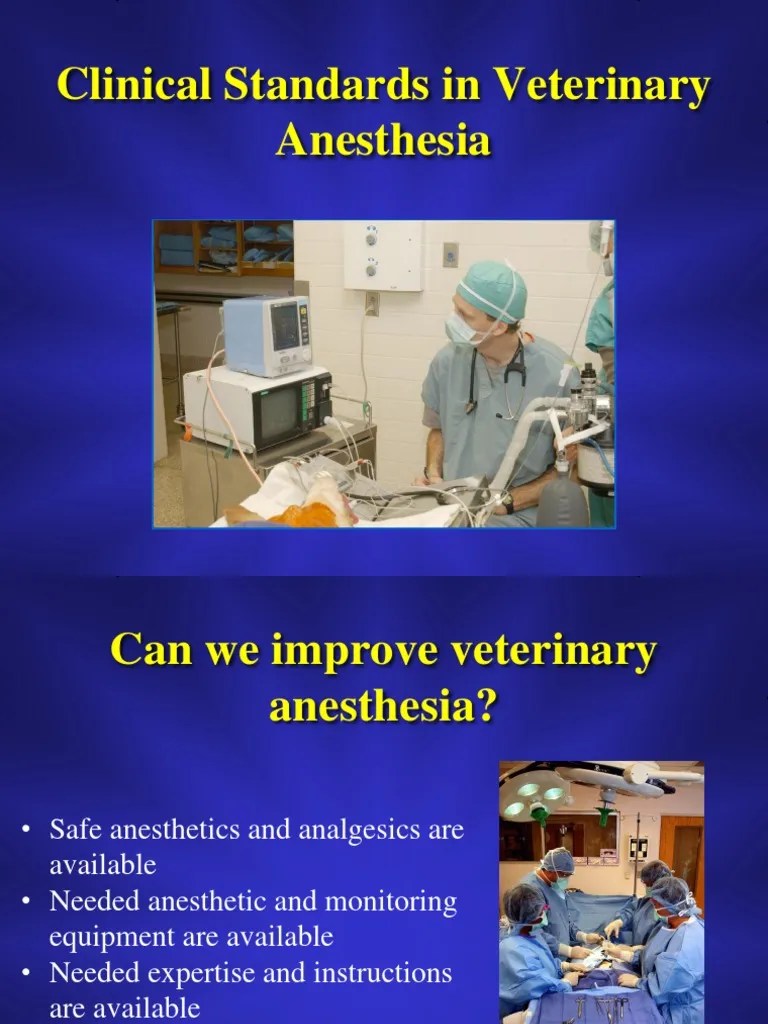 Clinical Standards in Veterinary Anesthesia

Can we improve veterinary anesthesia?

• Safe anesthetics and analgesics are available
• Needed anesthetic and monitoring equipment are available
• Needed expertise and instructions are available